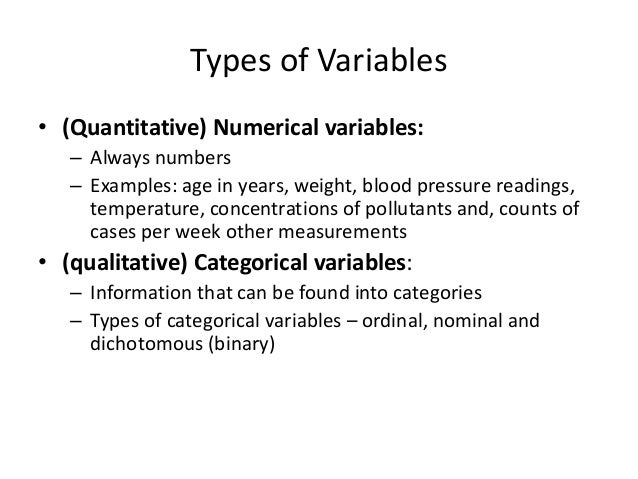 Types of Variables

• (Quantitative) Numerical variables:
– Always numbers
– Examples: age in years, weight, blood pressure readings, temperature, concentrations of pollutants and, counts of cases per week other measurements

• (qualitative) Categorical variables:
– Information that can be found into categories
– Types of categorical variables – ordinal, nominal and dichotomous (binary)